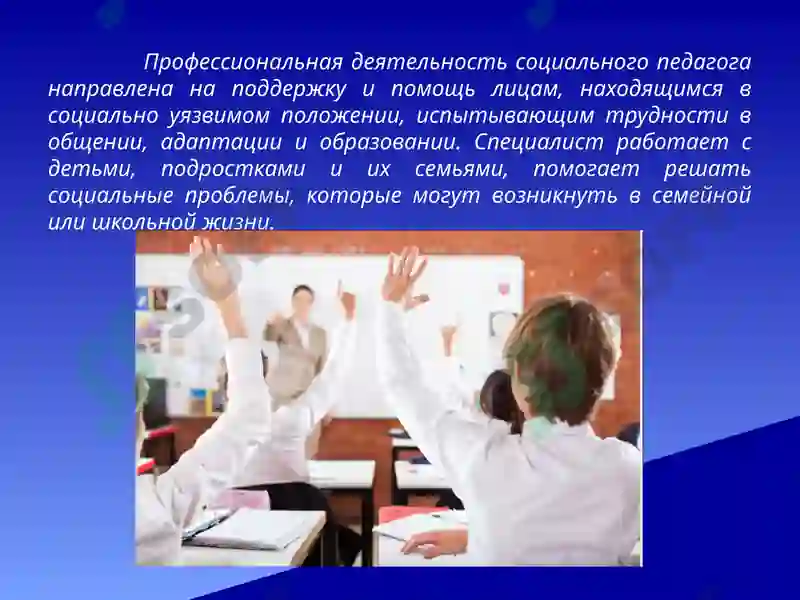 Профессиональная деятельность социального педагога направлена на поддержку и помощь лицам, находящимся в социально уязвимом положении, испытывающим трудности в общении, адаптации и образовании. Специалист работает с детьми, подростками и их семьями, помогает решать социальные проблемы, которые могут возникнуть в семейной или школьной жизни.